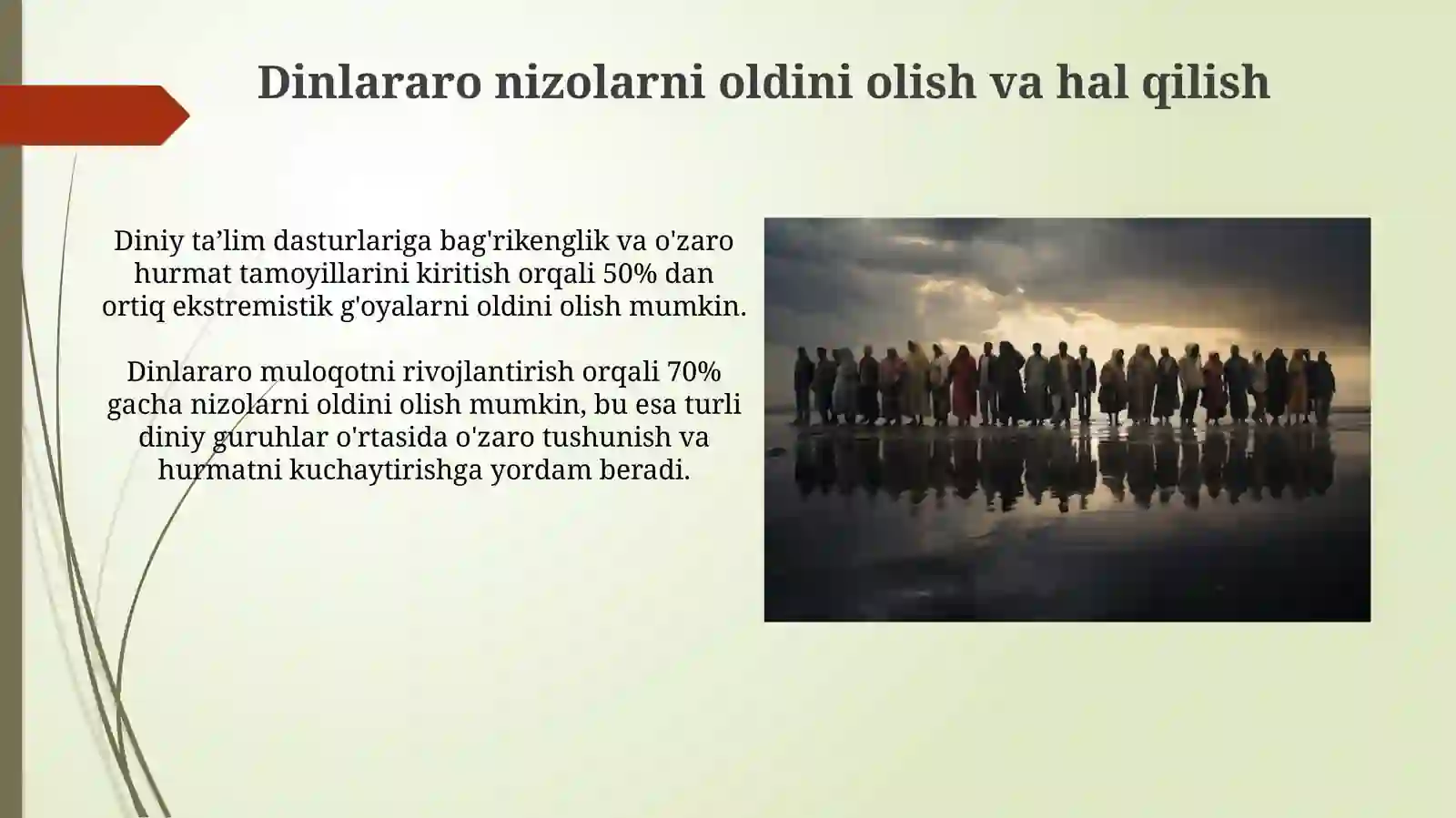 Dinlararo nizolarni oldini olish va hal qilish

Diniy ta’lim dasturlariga bag'rikenglik va o'zaro hurmat tamoyillarini kiritish orqali 50% dan ortiq ekstremistik g'oyalarni oldini olish mumkin.

Dinlararo muloqotni rivojlantirish orqali 70% gacha nizolarni oldini olish mumkin, bu esa turli diniy guruhlar o'rtasida o'zaro tushunish va hurmatni kuchaytirishga yordam beradi.